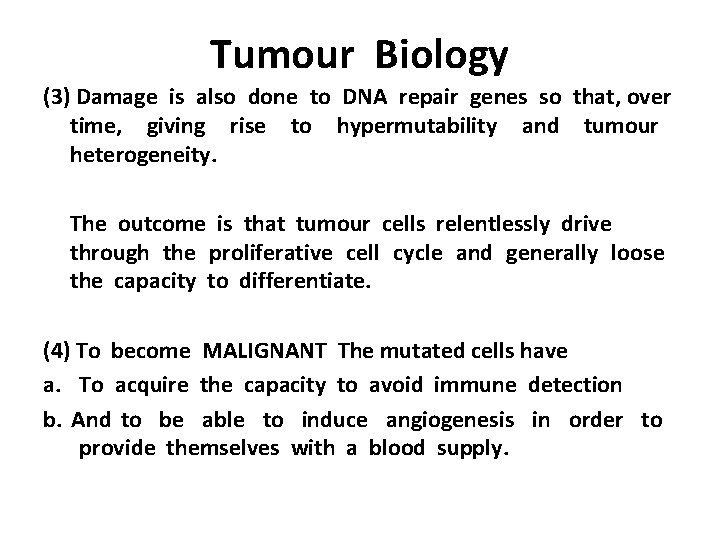 Tumour Biology

(3) Damage is also done to DNA repair genes so that, over time, giving rise to hypermutability and tumour heterogeneity.

The outcome is that tumour cells relentlessly drive through the proliferative cell cycle and generally loose the capacity to differentiate.

(4) To become MALIGNANT The mutated cells have
a. To acquire the capacity to avoid immune detection
b. And to be able to induce angiogenesis in order to provide themselves with a blood supply.